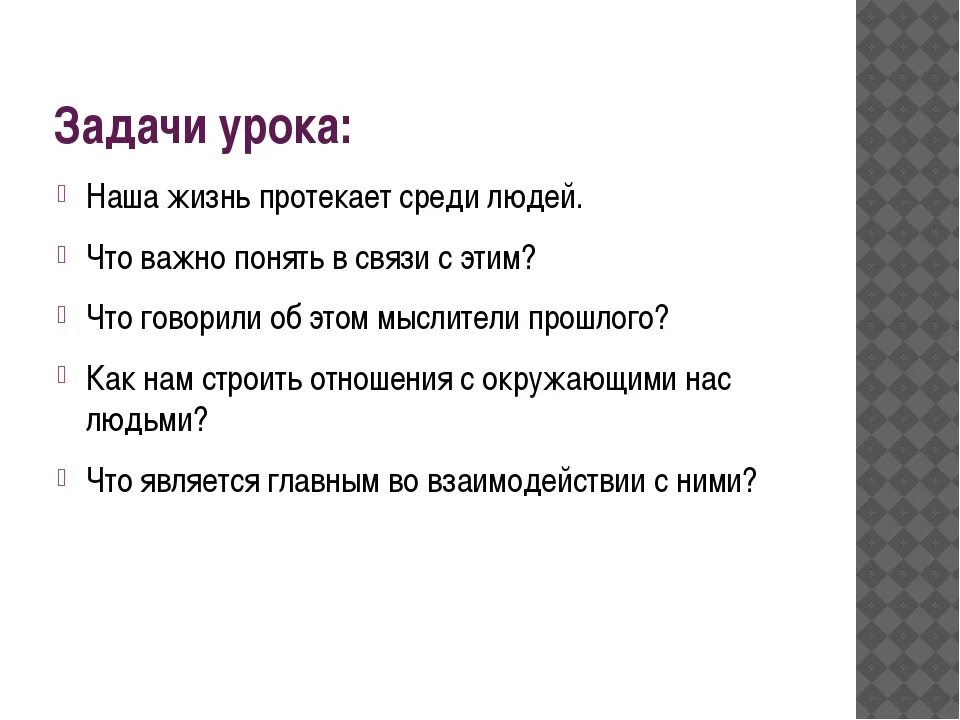 Задачи урока:

Наша жизнь протекает среди людей.

Что важно понять в связи с этим?

Что говорили об этом мыслители прошлого?

Как нам строить отношения с окружающими нас людьми?

Что является главным во взаимодействии с ними?